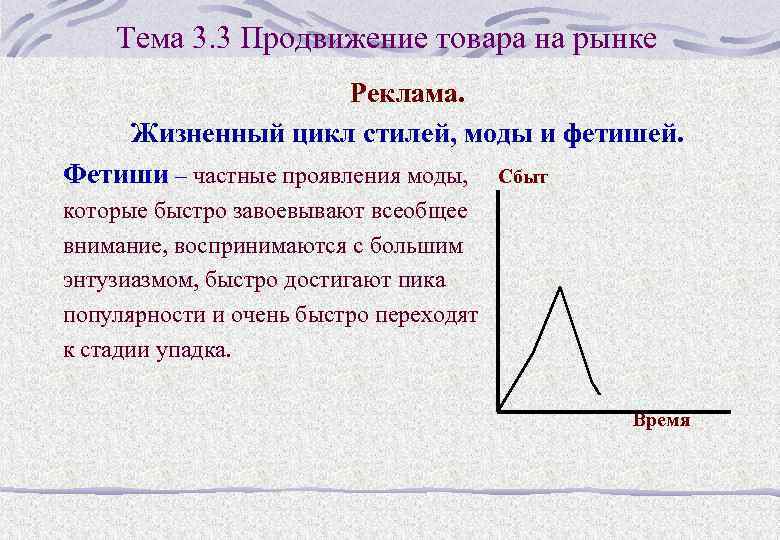 Тема 3.3 Продвижение товара на рынке

Реклама.

Жизненный цикл стилей, моды и фетишей.

Фетиши – частные проявления моды, которые быстро завоевывают всеобщее внимание, воспринимаются с большим энтузиазмом, быстро достигают пика популярности и очень быстро переходят к стадии упадка.

Сбыт

Время